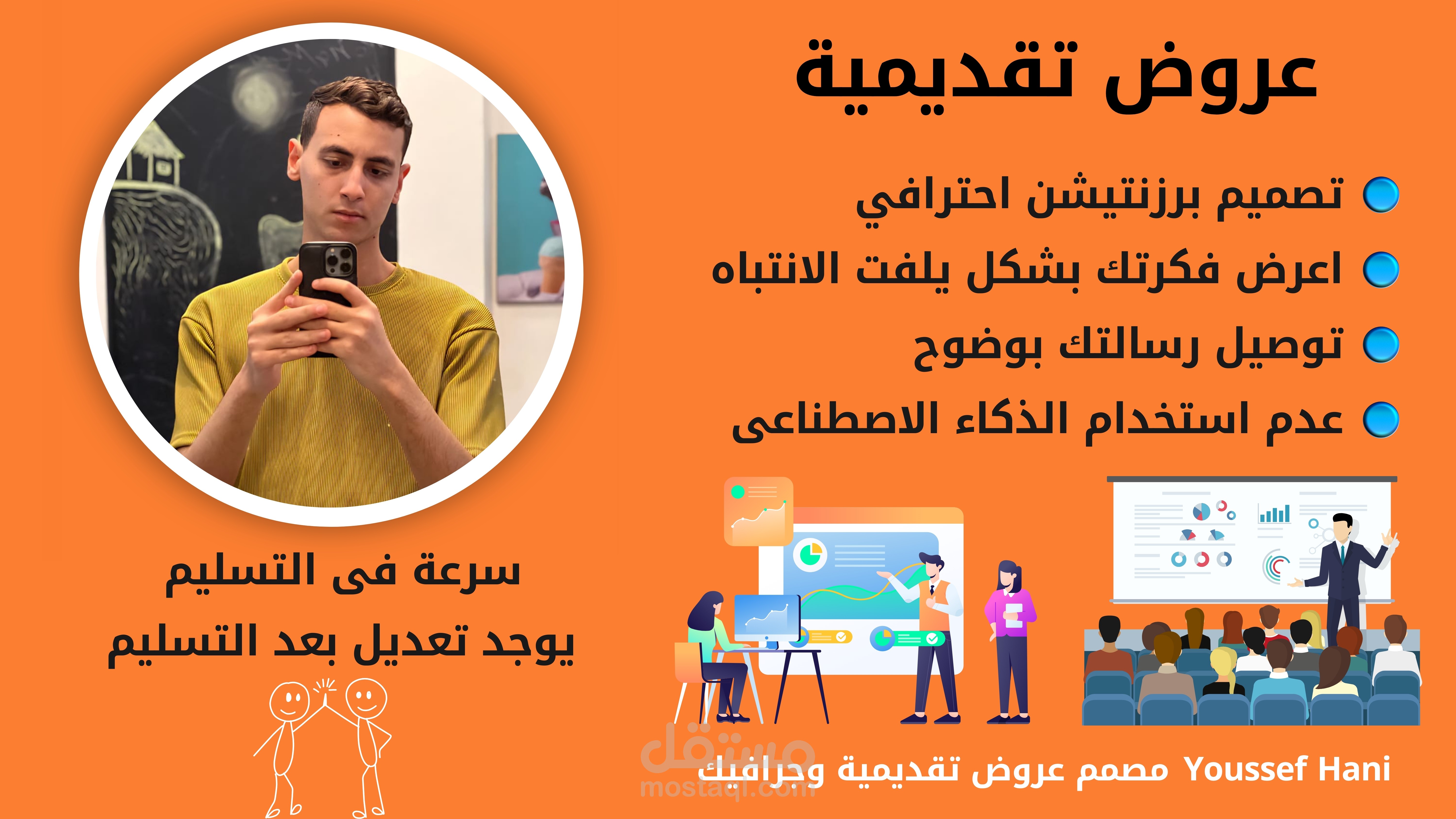 عروض تقديمية

تصميم برزنتيشن احترافي

اعرض فكرتك بشكل يلفت الانتباه

توصيل رسالتك بوضوح

عدم استخدام الذكاء الاصطناعى

سرعة فى التسليم

يوجد تعديل بعد التسليم

Youssef Hani مصمم عروض تقديمية وجرافيك

مستقل
mostaql.com